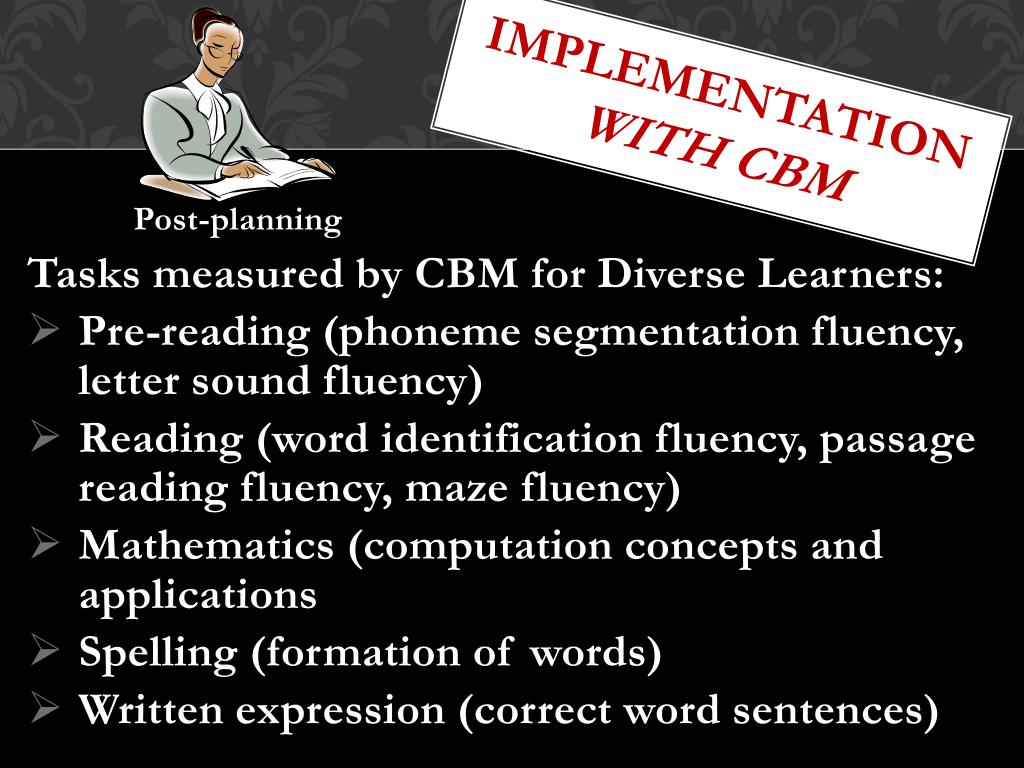 IMPLEMENTATION WITH CBM

Post-planning

Tasks measured by CBM for Diverse Learners:

➢ Pre-reading (phoneme segmentation fluency, letter sound fluency)
➢ Reading (word identification fluency, passage reading fluency, maze fluency)
➢ Mathematics (computation concepts and applications
➢ Spelling (formation of words)
➢ Written expression (correct word sentences)